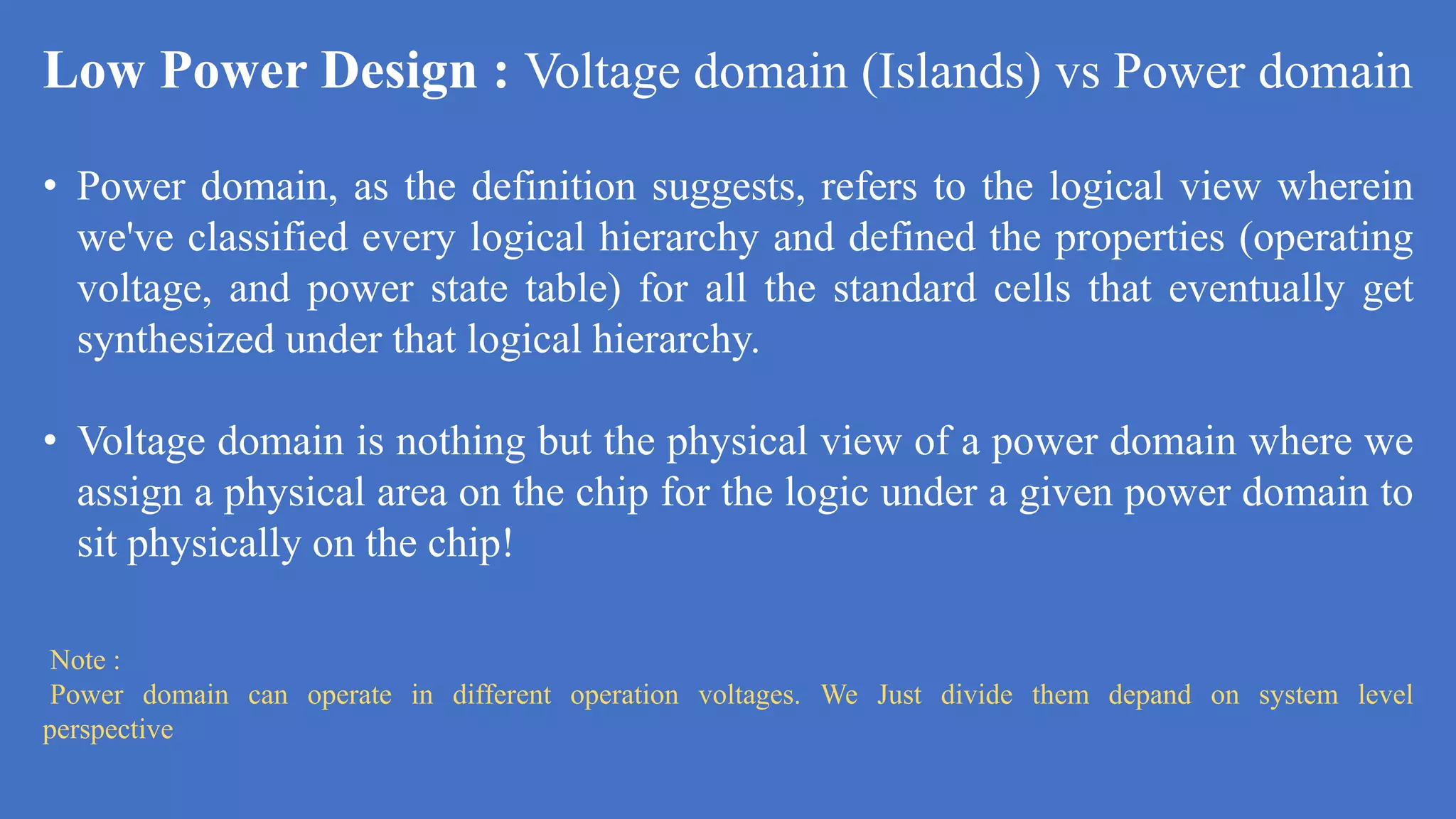 Low Power Design : Voltage domain (Islands) vs Power domain

• Power domain, as the definition suggests, refers to the logical view wherein we've classified every logical hierarchy and defined the properties (operating voltage, and power state table) for all the standard cells that eventually get synthesized under that logical hierarchy.

• Voltage domain is nothing but the physical view of a power domain where we assign a physical area on the chip for the logic under a given power domain to sit physically on the chip!

Note :
Power domain can operate in different operation voltages. We Just divide them depand on system level perspective